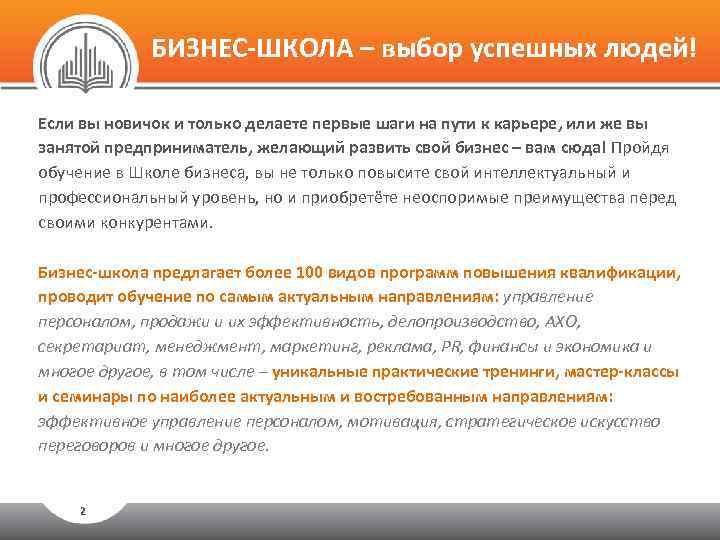 БИЗНЕС-ШКОЛА – выбор успешных людей!

Если вы новичок и только делаете первые шаги на пути к карьере, или же вы занятой предприниматель, желающий развить свой бизнес – вам сюда! Пройдя обучение в Школе бизнеса, вы не только повысите свой интеллектуальный и профессиональный уровень, но и приобретёте неоспоримые преимущества перед своими конкурентами.

Бизнес-школа предлагает более 100 видов программ повышения квалификации, проводит обучение по самым актуальным направлениям: управление персоналом, продажи и их эффективность, делопроизводство, АХО, секретариат, менеджмент, маркетинг, реклама, PR, финансы и экономика и многое другое, в том числе – уникальные практические тренинги, мастер-классы и семинары по наиболее актуальным и востребованным направлениям: эффективное управление персоналом, мотивация, стратегическое искусство переговоров и многое другое.

2